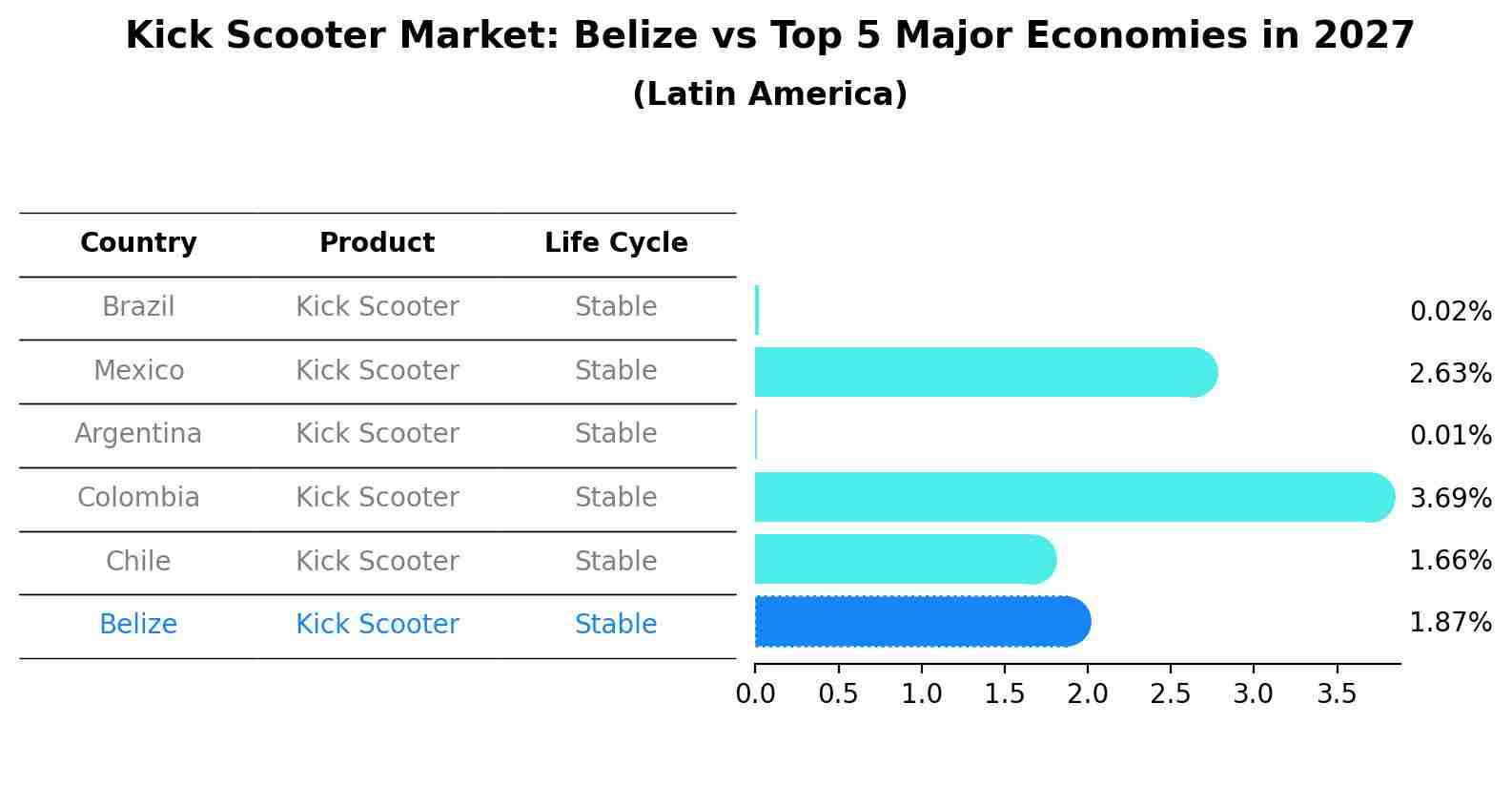 Kick Scooter Market: Belize vs Top 5 Major Economies in 2027
(Latin America)

| Country | Product | Life Cycle |
|---|---|---|
| Brazil | Kick Scooter | Stable |
| Mexico | Kick Scooter | Stable |
| Argentina | Kick Scooter | Stable |
| Colombia | Kick Scooter | Stable |
| Chile | Kick Scooter | Stable |
| Belize | Kick Scooter | Stable |

0.02%
2.63%
0.01%
3.69%
1.66%
1.87%

0.0 0.5 1.0 1.5 2.0 2.5 3.0 3.5